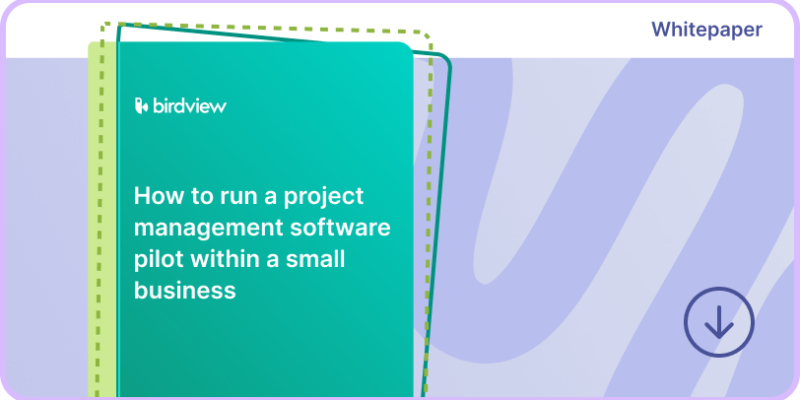 Whitepaper

birdview

How to run a project management software pilot within a small business